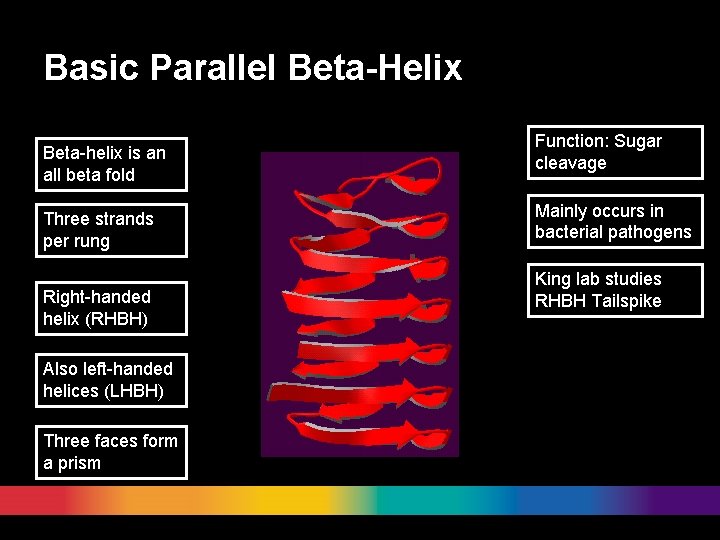 Basic Parallel Beta-Helix

Beta-helix is an all beta fold

Three strands per rung

Right-handed helix (RHBH)

Also left-handed helices (LHBH)

Three faces form a prism

Function: Sugar cleavage

Mainly occurs in bacterial pathogens

King lab studies RHBH Tailspike